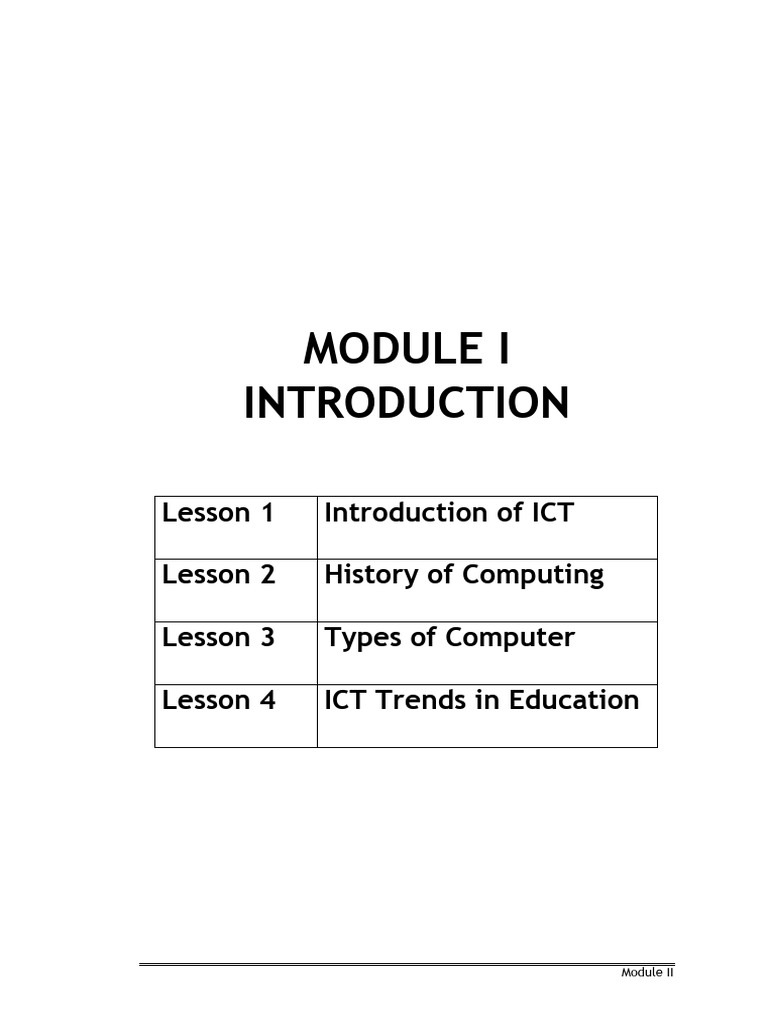 MODULE I
INTRODUCTION

| Lesson 1 | Introduction of ICT |
|---|---|
| Lesson 2 | History of Computing |
| Lesson 3 | Types of Computer |
| Lesson 4 | ICT Trends in Education |

Module II